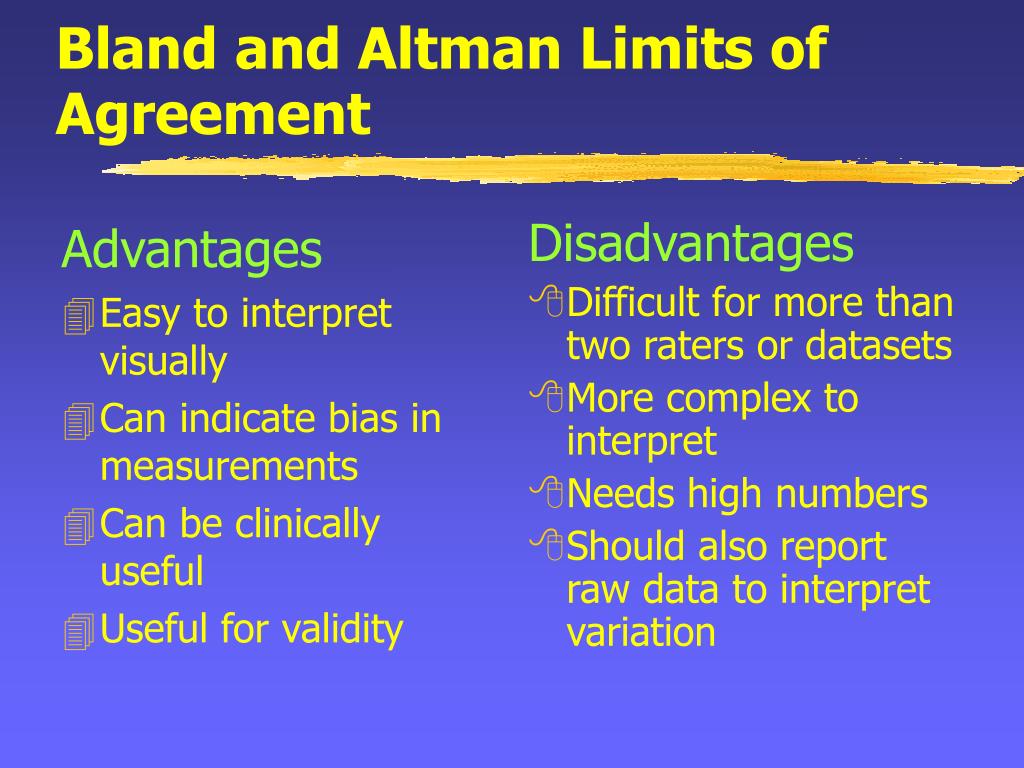 Bland and Altman Limits of Agreement

Advantages

Easy to interpret visually

Can indicate bias in measurements

Can be clinically useful

Useful for validity

Disadvantages

Difficult for more than two raters or datasets

More complex to interpret

Needs high numbers

Should also report raw data to interpret variation